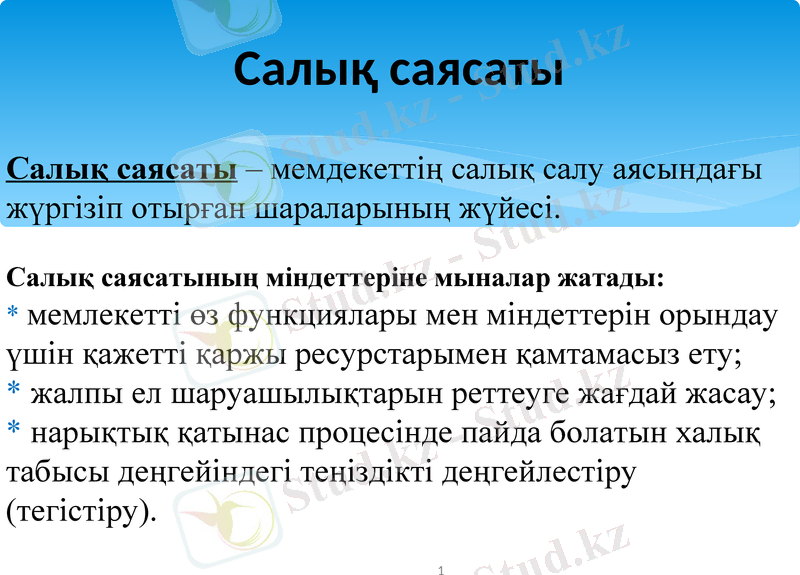 Салық саясаты

Салық саясаты – мемдекеттің салық салу аясындағы жүргізіп отырған шараларының жүйесі.

Салық саясатының міндеттеріне мыналар жатады:
* мемлекетті өз функциялары мен міндеттерін орындау үшін қажетті қаржы ресурстарымен қамтамасыз ету;
* жалпы ел шаруашылықтарын реттеуге жағдай жасау;
* нарықтық қатынас процесінде пайда болатын халық табысы деңгейіндегі теңіздікті деңгейлестіру (тегістіру).

Stud.kz - Stud.kz

1